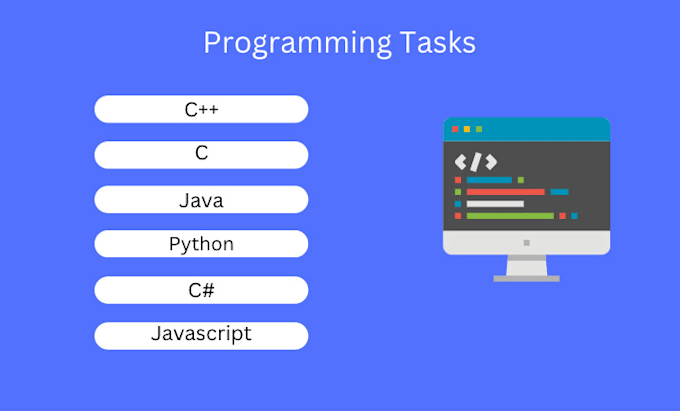 Programming Tasks

C++

C

Java

Python

C#

Javascript

</>